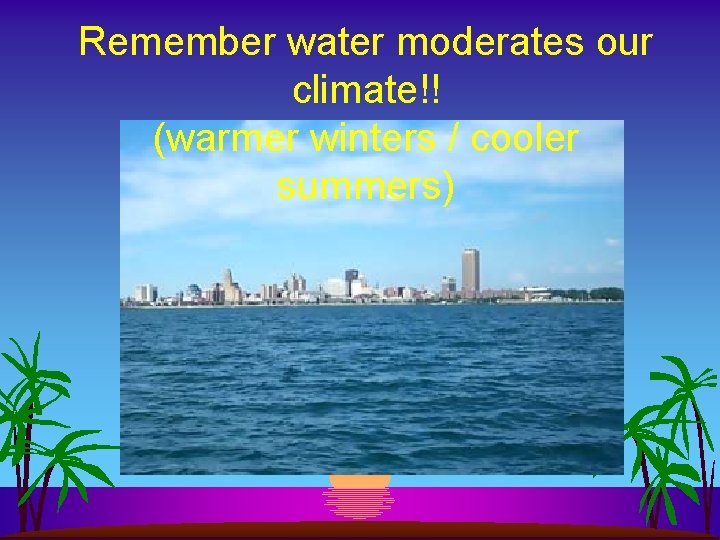 Remember water moderates our climate!!
(warmer winters / cooler summers)